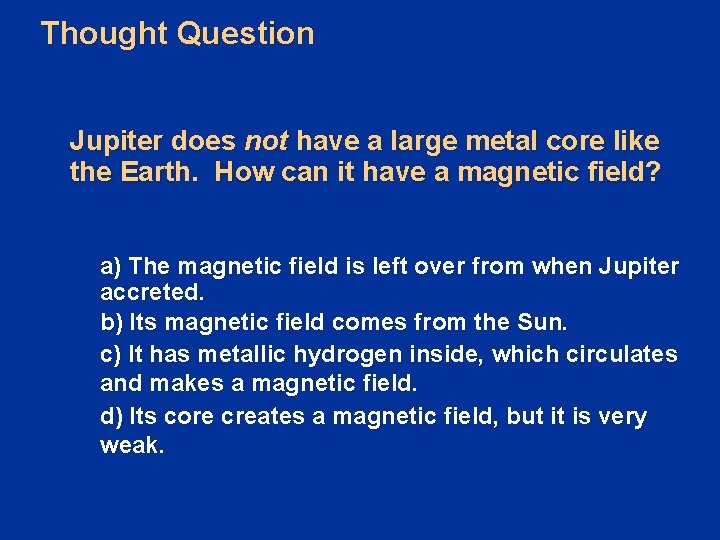 Thought Question

Jupiter does not have a large metal core like the Earth. How can it have a magnetic field?

a) The magnetic field is left over from when Jupiter accreted.
b) Its magnetic field comes from the Sun.
c) It has metallic hydrogen inside, which circulates and makes a magnetic field.
d) Its core creates a magnetic field, but it is very weak.